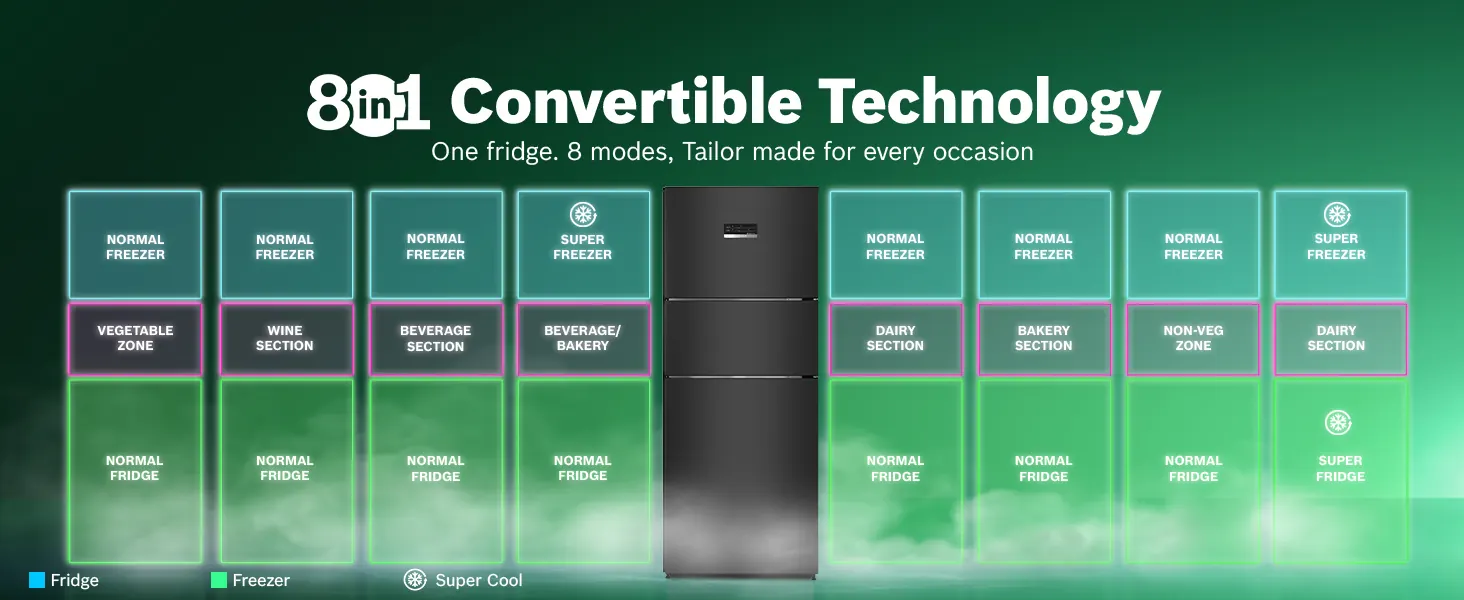 8in1 Convertible Technology

One fridge. 8 modes, Tailor made for every occasion

NORMAL FREEZER

VEGETABLE ZONE

NORMAL FRIDGE

NORMAL FREEZER

WINE SECTION

NORMAL FRIDGE

NORMAL FREEZER

BEVERAGE SECTION

NORMAL FRIDGE

SUPER FREEZER

BEVERAGE/ BAKERY

NORMAL FRIDGE

NORMAL FREEZER

DAIRY SECTION

NORMAL FRIDGE

NORMAL FREEZER

BAKERY SECTION

NORMAL FRIDGE

NORMAL FREEZER

NON-VEG ZONE

NORMAL FRIDGE

SUPER FREEZER

DAIRY SECTION

SUPER FRIDGE

Fridge

Freezer

Super Cool